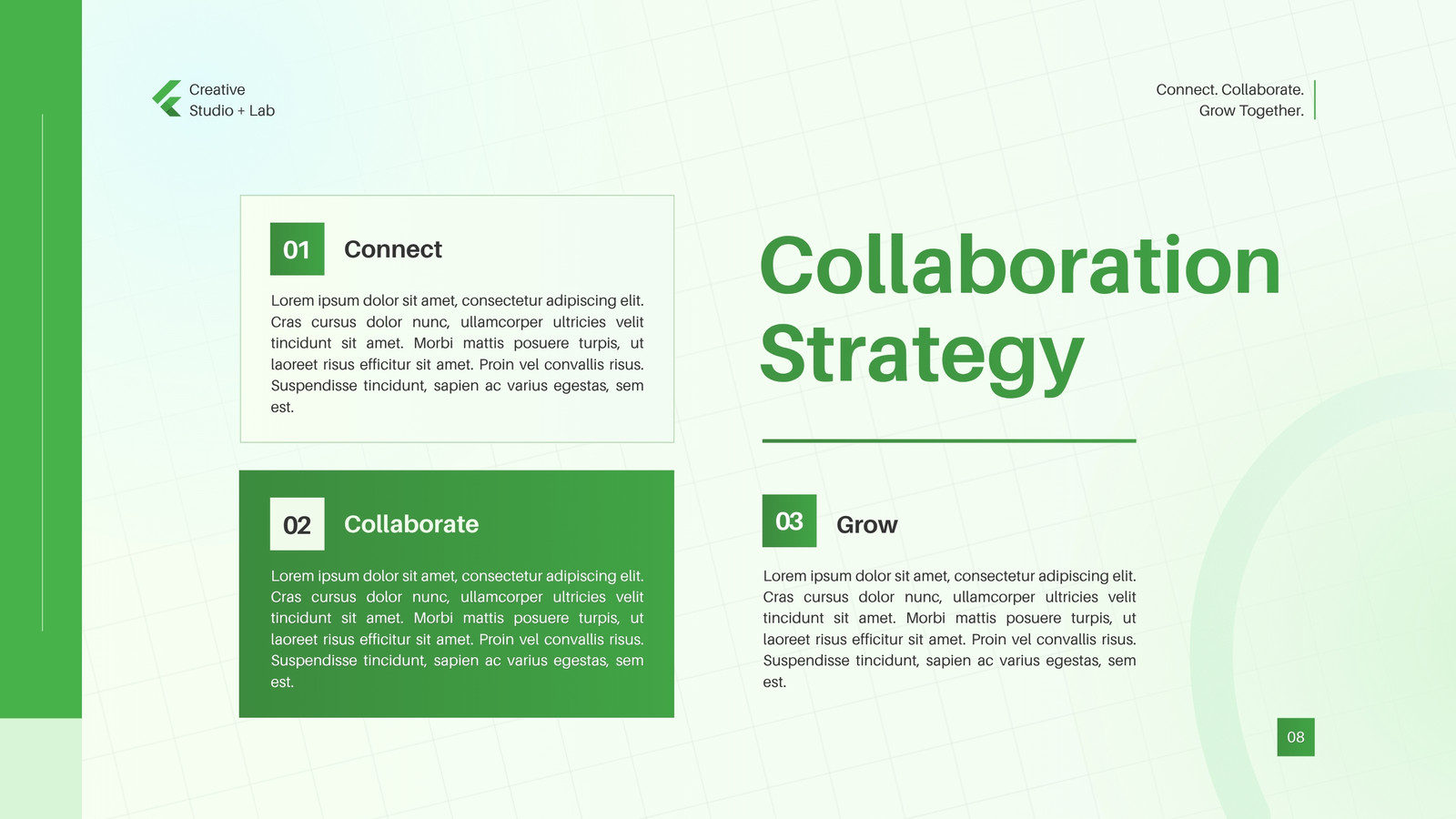 Creative Studio + Lab

Connect. Collaborate. Grow Together.

01 Connect

Lorem ipsum dolor sit amet, consectetur adipiscing elit. Cras cursus dolor nunc, ullamcorper ultricies velit tincidunt sit amet. Morbi mattis posuere turpis, ut laoreet risus efficitur sit amet. Proin vel convallis risus. Suspendisse tincidunt, sapien ac varius egestas, sem est.

02 Collaborate

Lorem ipsum dolor sit amet, consectetur adipiscing elit. Cras cursus dolor nunc, ullamcorper ultricies velit tincidunt sit amet. Morbi mattis posuere turpis, ut laoreet risus efficitur sit amet. Proin vel convallis risus. Suspendisse tincidunt, sapien ac varius egestas, sem est.

Collaboration Strategy

03 Grow

Lorem ipsum dolor sit amet, consectetur adipiscing elit. Cras cursus dolor nunc, ullamcorper ultricies velit tincidunt sit amet. Morbi mattis posuere turpis, ut laoreet risus efficitur sit amet. Proin vel convallis risus. Suspendisse tincidunt, sapien ac varius egestas, sem est.

08